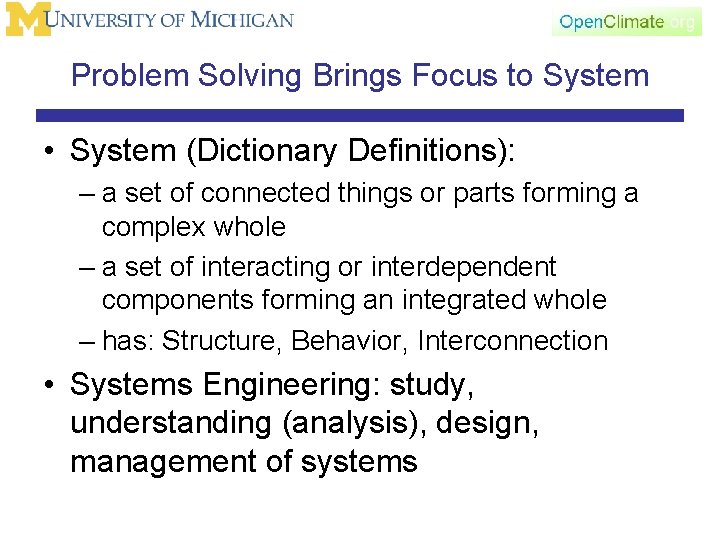 M UNIVERSITY OF MICHIGAN

OpenClimate.org

Problem Solving Brings Focus to System

• System (Dictionary Definitions):
– a set of connected things or parts forming a complex whole
– a set of interacting or interdependent components forming an integrated whole
– has: Structure, Behavior, Interconnection

• Systems Engineering: study, understanding (analysis), design, management of systems